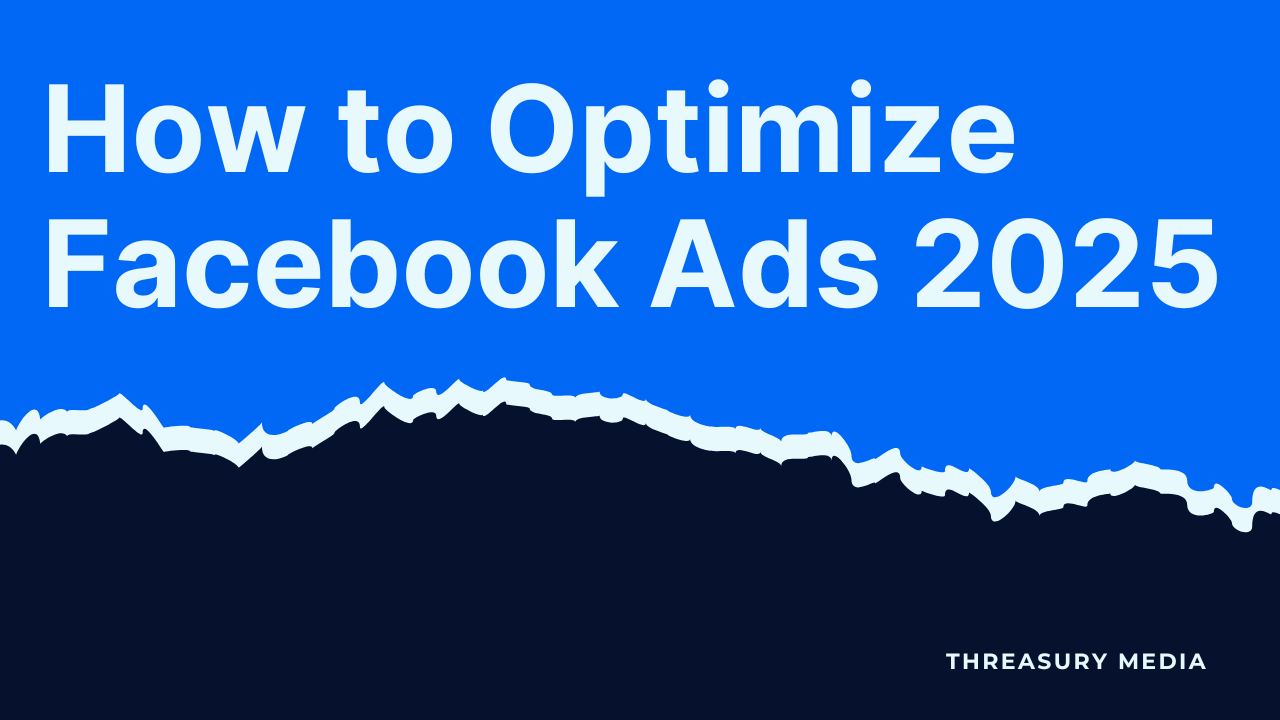 How to Optimize Facebook Ads 2025

THREASURY MEDIA